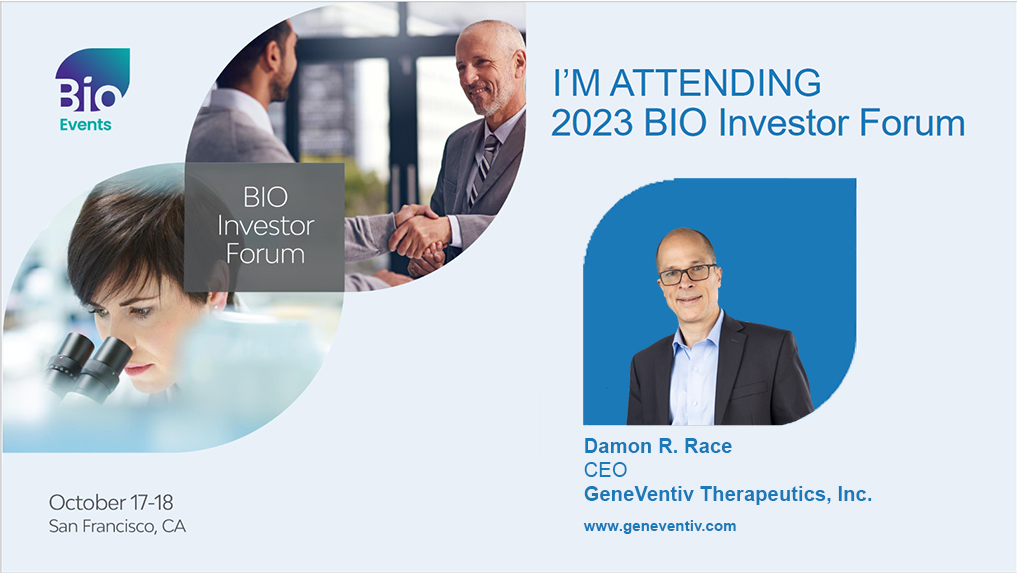 Bio
Events

BIO
Investor
Forum

I'M ATTENDING
2023 BIO Investor Forum

Damon R. Race
CEO
GeneVentiv Therapeutics, Inc.
www.geneventiv.com

October 17-18
San Francisco, CA